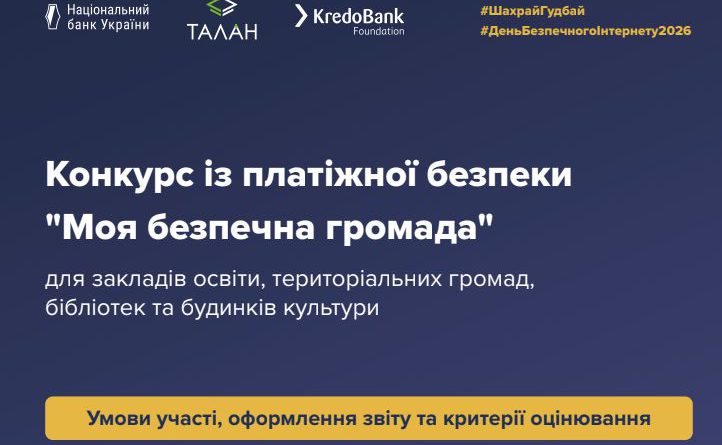 Національний банк України

ТАЛАН

KredoBank Foundation

#ШахрайГудбай
#ДеньБезпечногоІнтернету2026

Конкурс із платіжної безпеки "Моя безпечна громада"

для закладів освіти, територіальних громад, бібліотек та будинків культури

Умови участі, оформлення звіту та критерії оцінювання